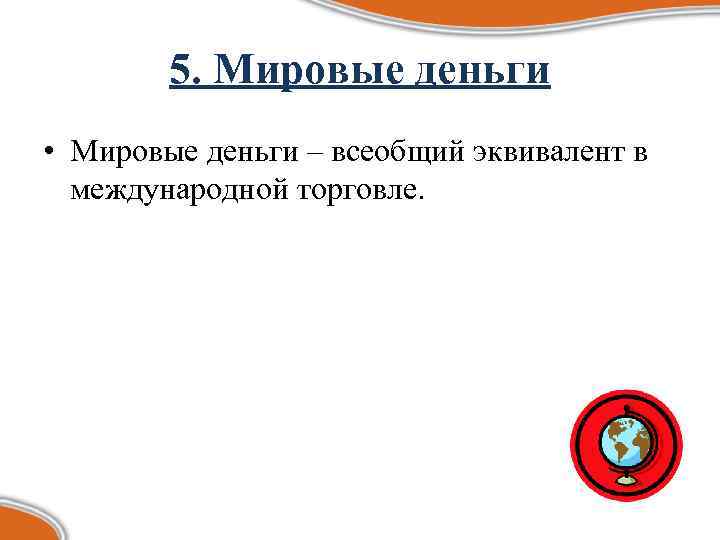 5. Мировые деньги

• Мировые деньги – всеобщий эквивалент в международной торговле.